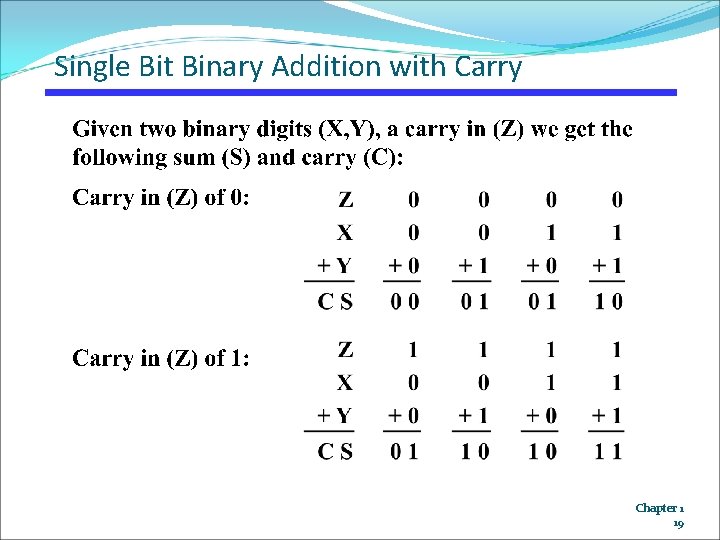 Single Bit Binary Addition with Carry

Given two binary digits (X,Y), a carry in (Z) we get the following sum (S) and carry (C):

Carry in (Z) of 0:

| Z | 0 | 0 | 0 | 0 |
|---|---|---|---|---|
| X | 0 | 0 | 1 | 1 |
| + Y | + 0 | + 1 | + 0 | + 1 |
| C S | 0 0 | 0 1 | 0 1 | 1 0 |

Carry in (Z) of 1:

| Z | 1 | 1 | 1 | 1 |
|---|---|---|---|---|
| X | 0 | 0 | 1 | 1 |
| + Y | + 0 | + 1 | + 0 | + 1 |
| C S | 0 1 | 1 0 | 1 0 | 1 1 |

Chapter 1
19